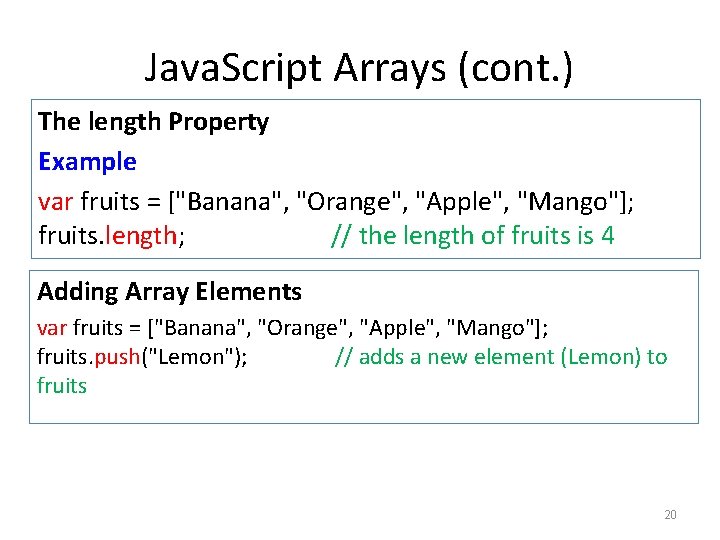 JavaScript Arrays (cont.)

The length Property

Example

var fruits = ["Banana", "Orange", "Apple", "Mango"];
fruits.length; // the length of fruits is 4

Adding Array Elements

var fruits = ["Banana", "Orange", "Apple", "Mango"];
fruits.push("Lemon"); // adds a new element (Lemon) to fruits

20